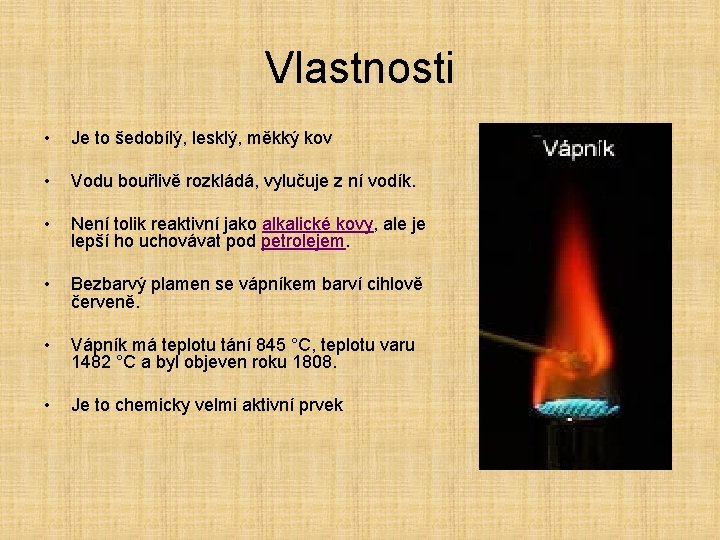 Vlastnosti

• Je to šedobílý, lesklý, měkký kov

• Vodu bouřlivě rozkládá, vylučuje z ní vodík.

• Není tolik reaktivní jako alkalické kovy, ale je lepší ho uchovávat pod petrolejem.

• Bezbarvý plamen se vápníkem barví cihlově červeně.

• Vápník má teplotu tání 845 °C, teplotu varu 1482 °C a byl objeven roku 1808.

• Je to chemicky velmi aktivní prvek

Vápník